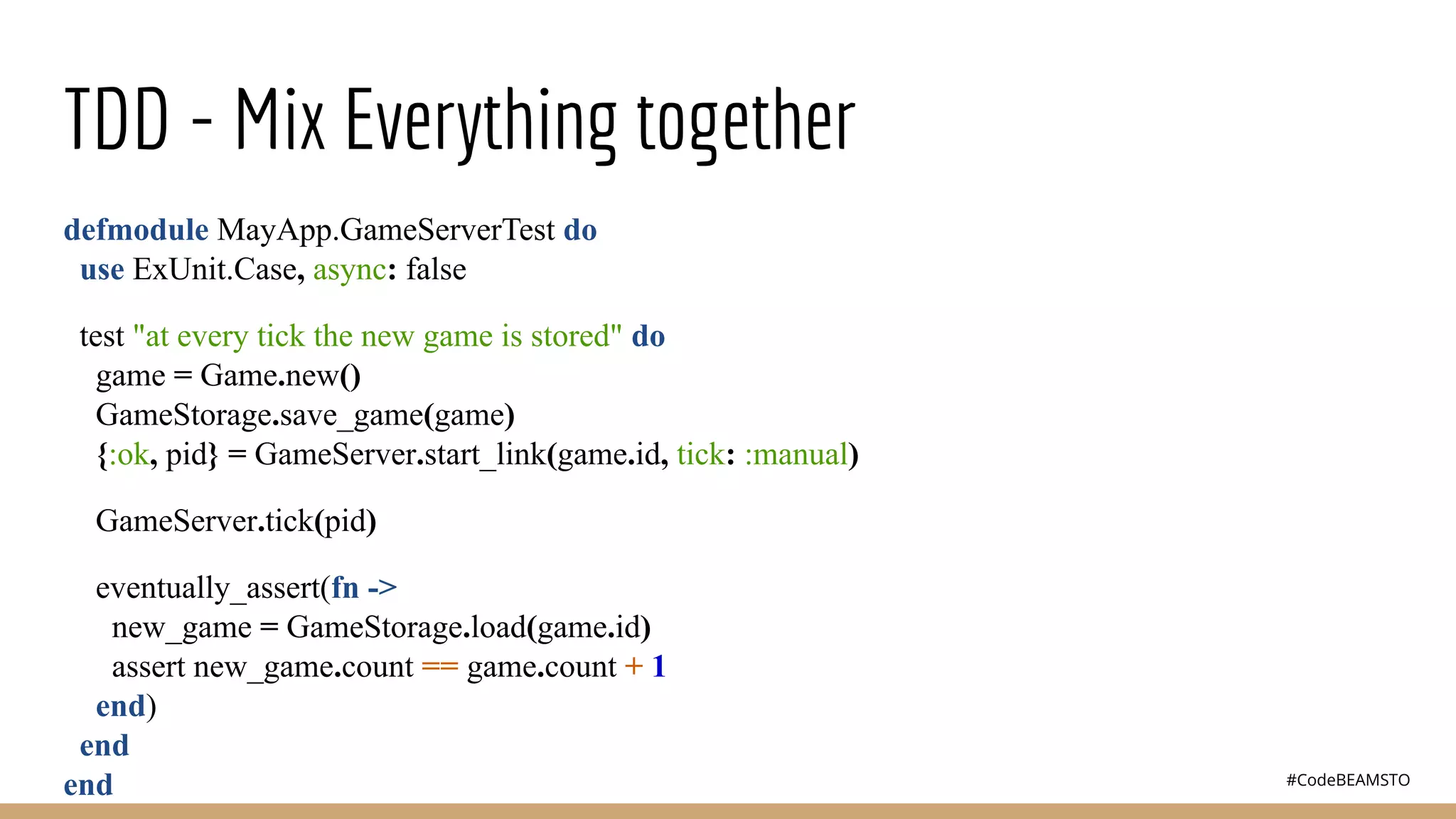 TDD - Mix Everything together

defmodule MayApp.GameServerTest do
use ExUnit.Case, async: false

test "at every tick the new game is stored" do
game = Game.new()
GameStorage.save_game(game)
{:ok, pid} = GameServer.start_link(game.id, tick: :manual)

GameServer.tick(pid)

eventually_assert(fn ->
new_game = GameStorage.load(game.id)
assert new_game.count == game.count + 1
end)
end
end

#CodeBEAMSTO